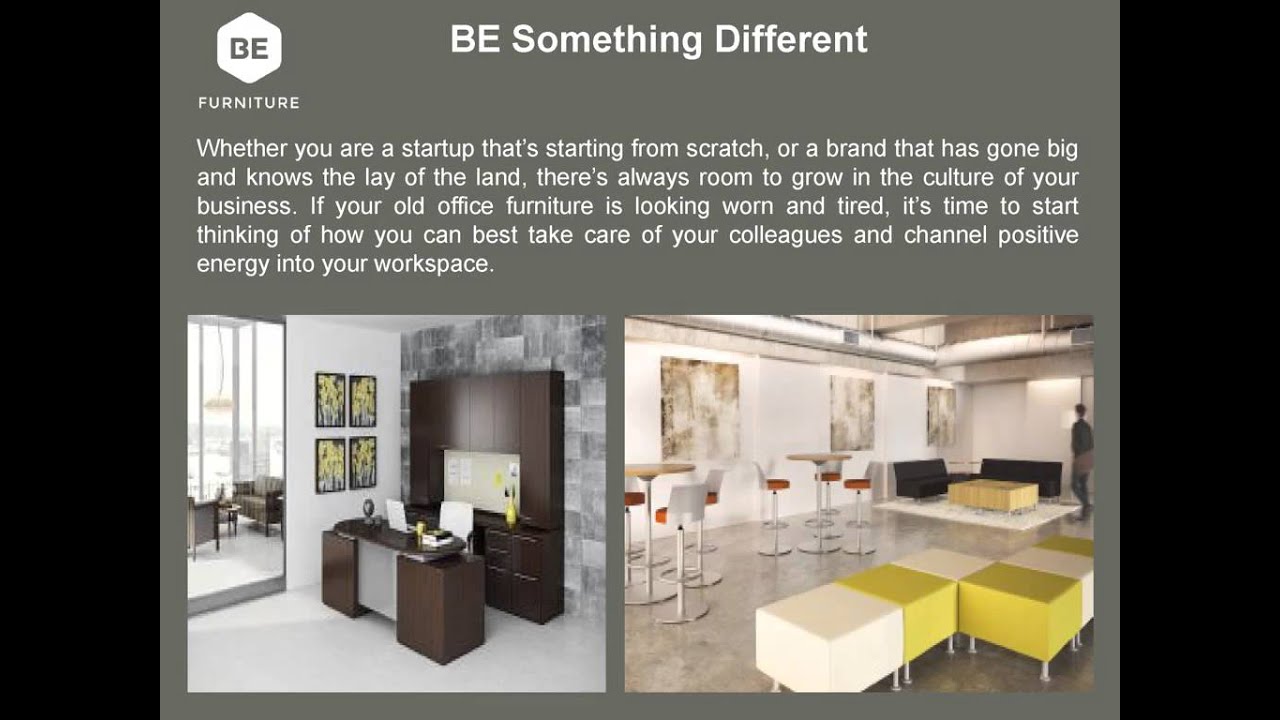 BE
FURNITURE

BE Something Different

Whether you are a startup that's starting from scratch, or a brand that has gone big and knows the lay of the land, there's always room to grow in the culture of your business. If your old office furniture is looking worn and tired, it's time to start thinking of how you can best take care of your colleagues and channel positive energy into your workspace.